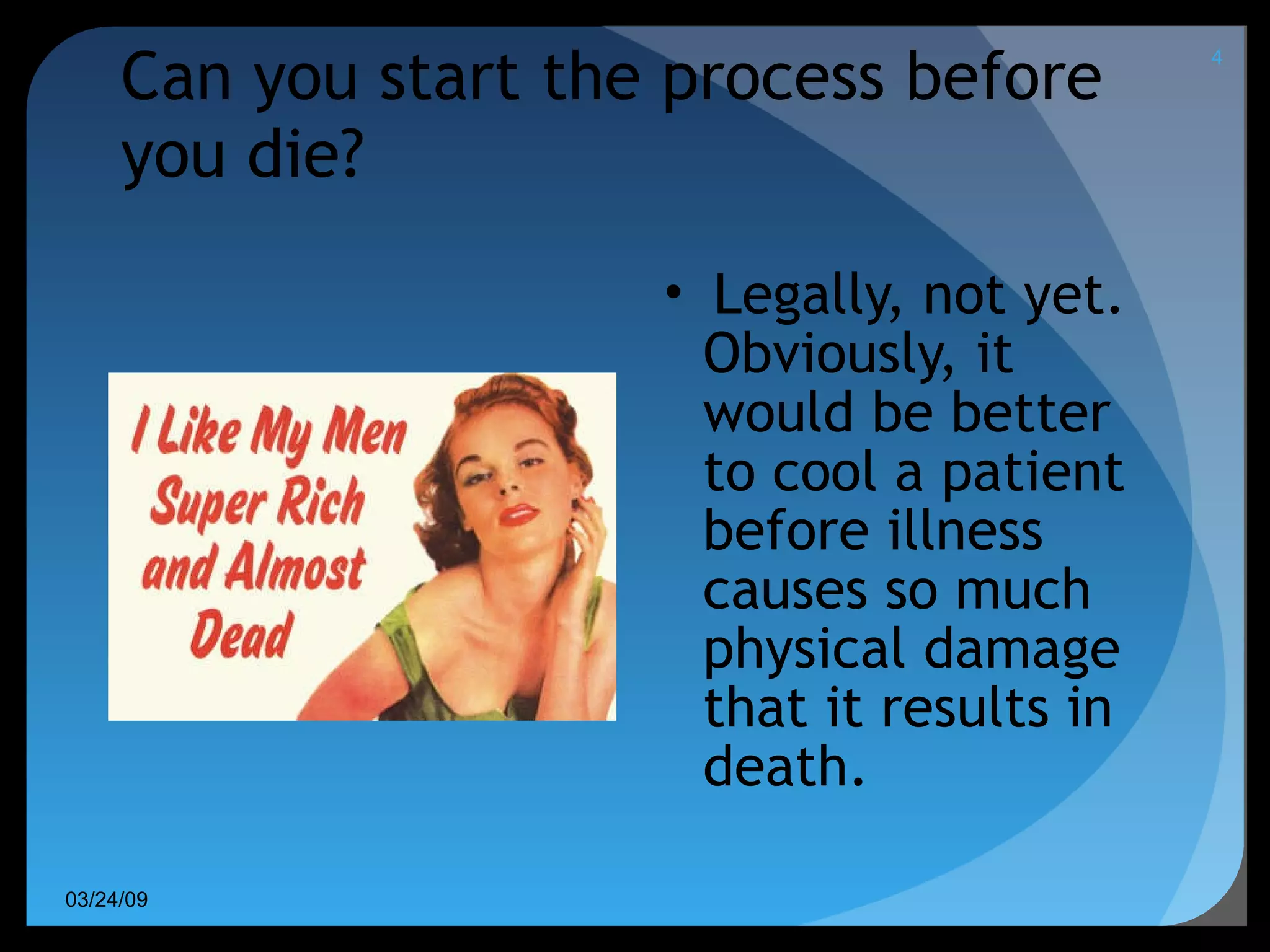 Can you start the process before you die?

4

I Like My Men Super Rich and Almost Dead

• Legally, not yet. Obviously, it would be better to cool a patient before illness causes so much physical damage that it results in death.

03/24/09